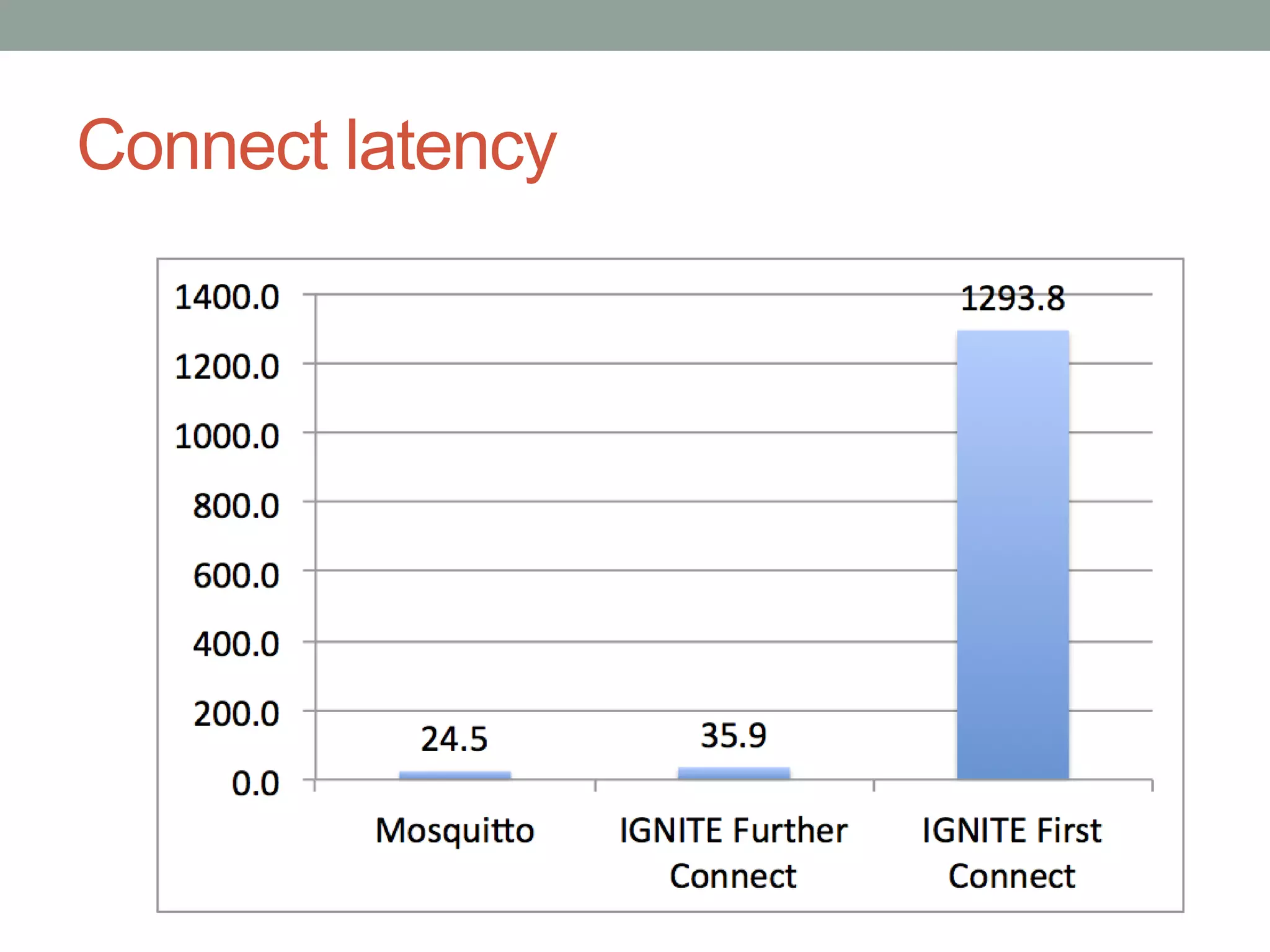 Connect latency

1400.0
1200.0
1000.0
800.0
600.0
400.0
200.0
0.0

24.5
35.9
1293.8

Mosquitto
IGNITE Further Connect
IGNITE First Connect